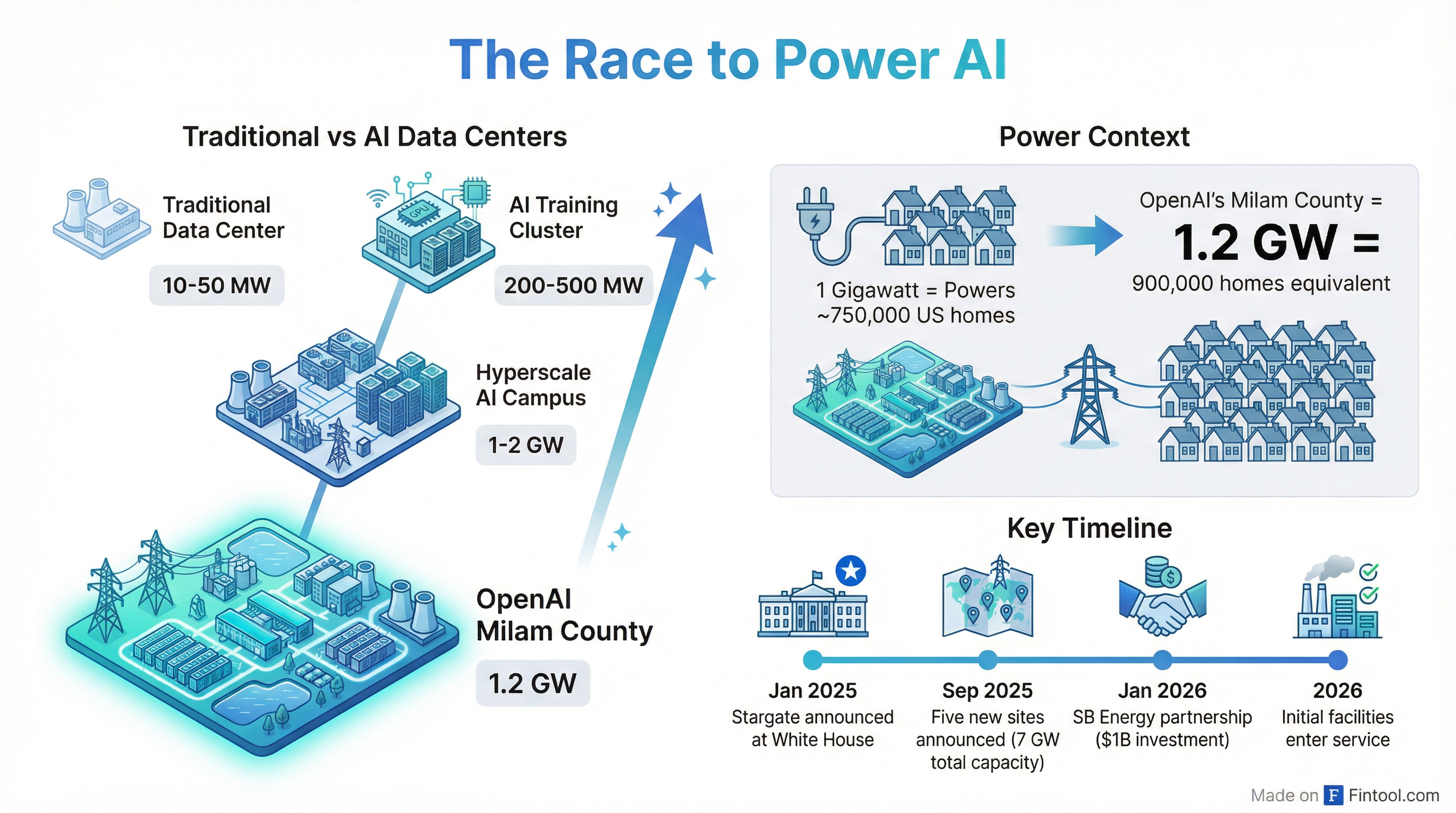 The Race to Power AI

Traditional vs AI Data Centers

Traditional Data Center

10-50 MW

GPU

AI Training Cluster

200-500 MW

Hyperscale AI Campus

1-2 GW

OpenAI Milam County

1.2 GW

Power Context

1 Gigawatt = Powers ~750,000 US homes

OpenAI's Milam County =

1.2 GW =

900,000 homes equivalent

Key Timeline

Jan 2025
Stargate announced at White House

Sep 2025
Five new sites announced (7 GW total capacity)

Jan 2026
SB Energy partnership ($1B investment)

2026
Initial facilities enter service

Made on F Fintool.com